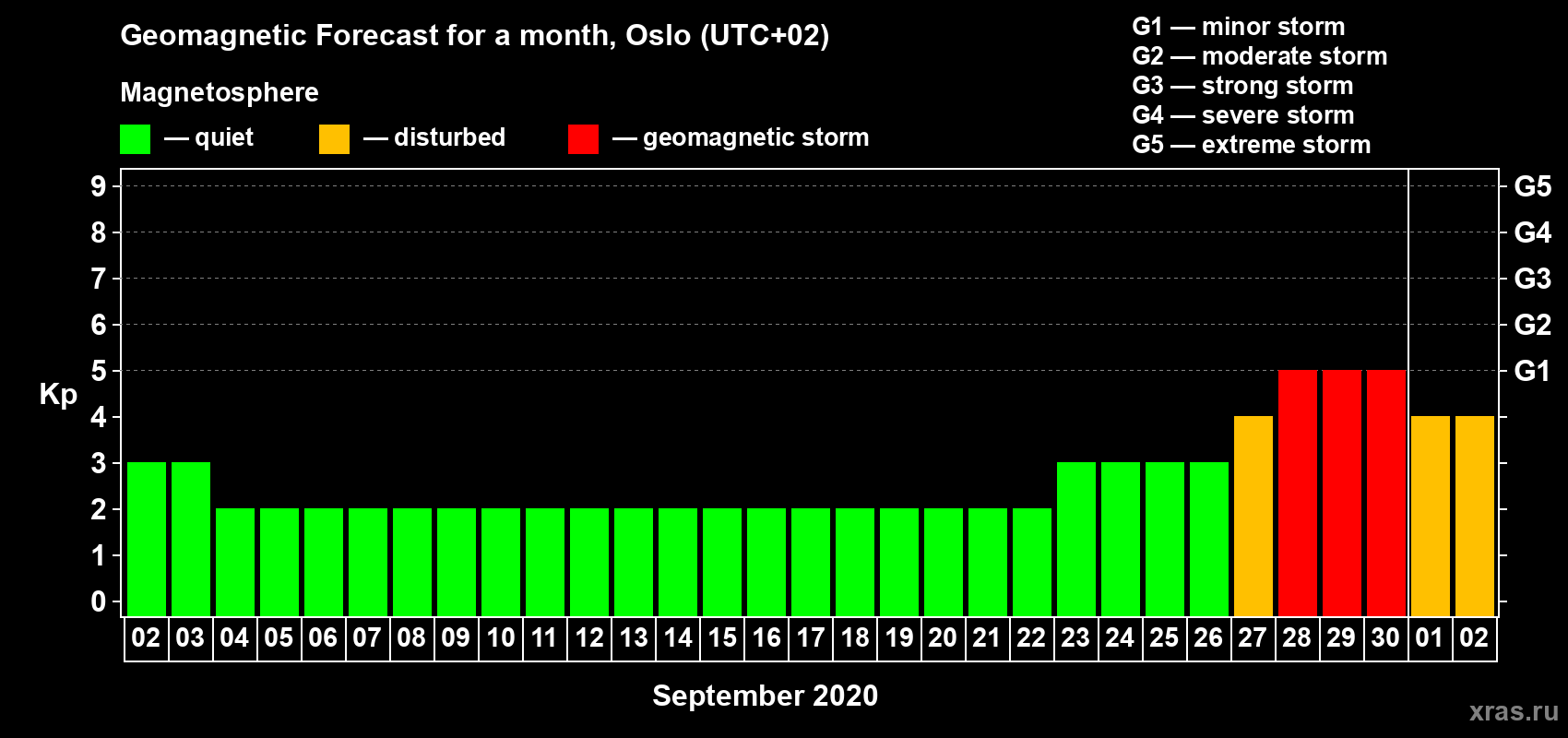 Geomagnetic Forecast for a month, Oslo (UTC+02)

Magnetosphere

— quiet — disturbed — geomagnetic storm

G1 — minor storm
G2 — moderate storm
G3 — strong storm
G4 — severe storm
G5 — extreme storm

Kp

9
8
7
6
5
4
3
2
1
0

G5
G4
G3
G2
G1

02 03 04 05 06 07 08 09 10 11 12 13 14 15 16 17 18 19 20 21 22 23 24 25 26 27 28 29 30 01 02

September 2020

xras.ru